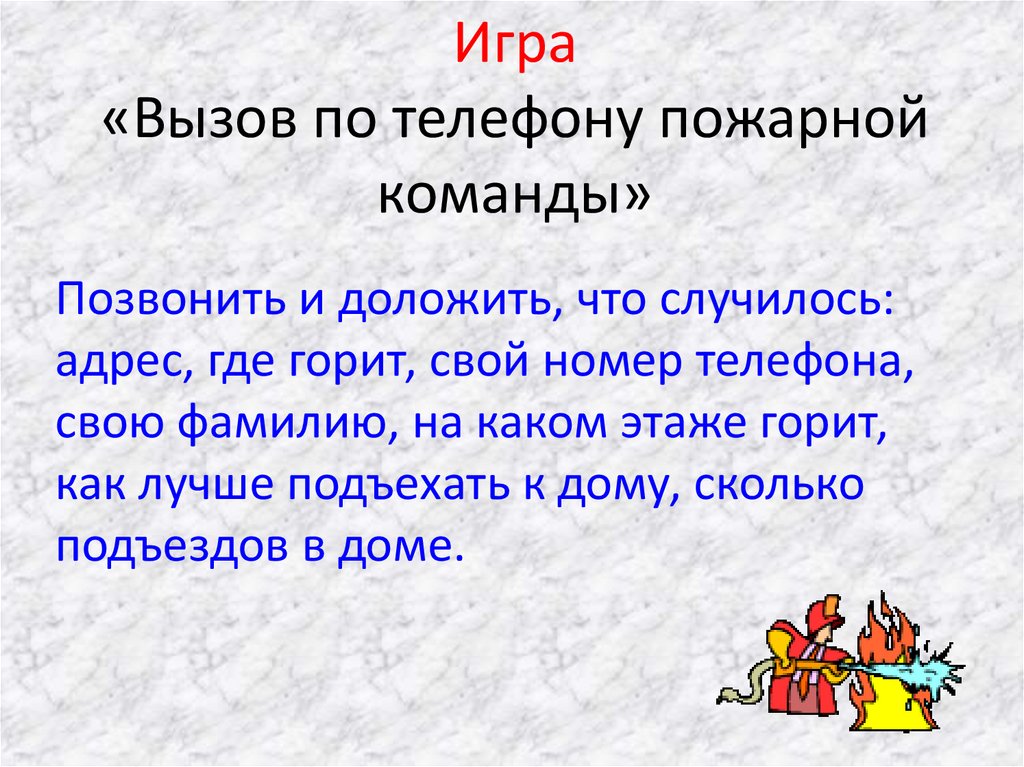 Игра
«Вызов по телефону пожарной команды»

Позвонить и доложить, что случилось: адрес, где горит, свой номер телефона, свою фамилию, на каком этаже горит, как лучше подъехать к дому, сколько подъездов в доме.